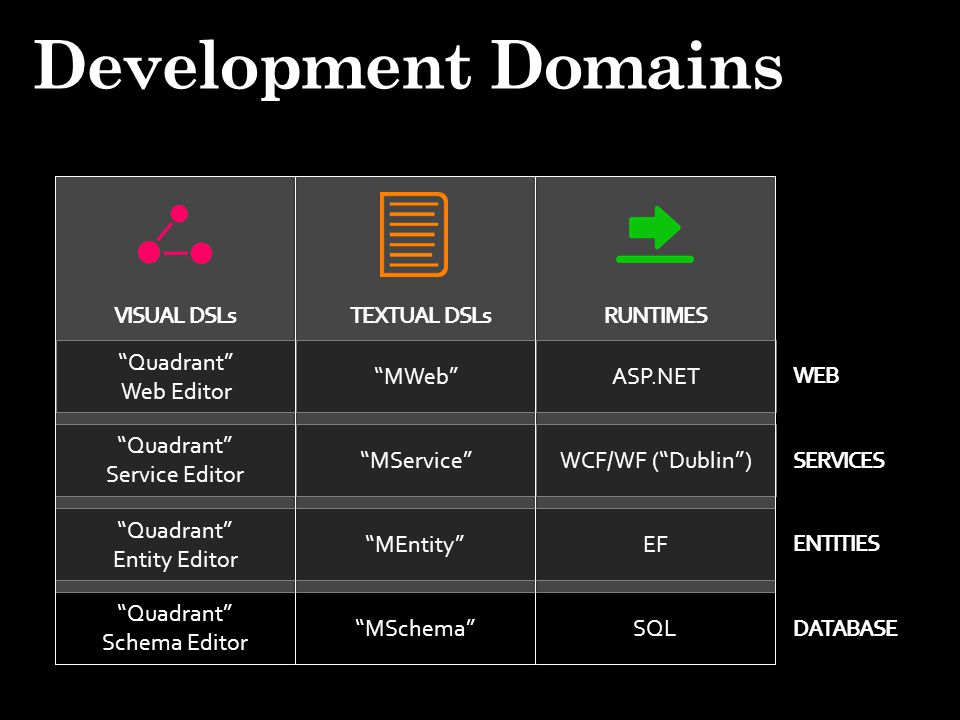 Development Domains

| VISUAL DSLs | TEXTUAL DSLs | RUNTIMES | |
|---|---|---|---|
| “Quadrant” Web Editor | “MWeb” | ASP.NET | WEB |
| “Quadrant” Service Editor | “MService” | WCF/WF (“Dublin”) | SERVICES |
| “Quadrant” Entity Editor | “MEntity” | EF | ENTITIES |
| “Quadrant” Schema Editor | “MSchema” | SQL | DATABASE |